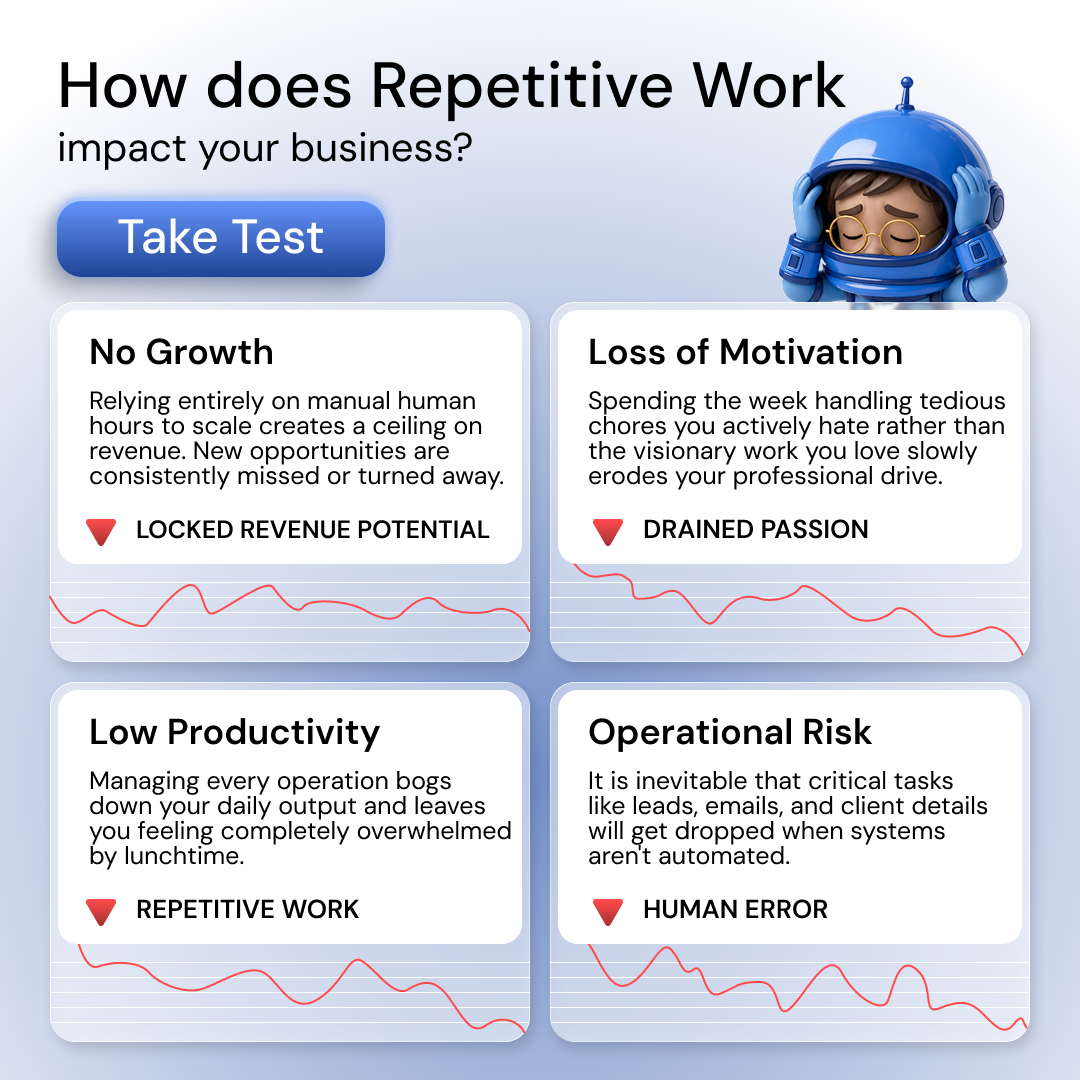 How does Repetitive Work
impact your business?

Take Test

No Growth

Relying entirely on manual human hours to scale creates a ceiling on revenue. New opportunities are consistently missed or turned away.

LOCKED REVENUE POTENTIAL

Loss of Motivation

Spending the week handling tedious chores you actively hate rather than the visionary work you love slowly erodes your professional drive.

DRAINED PASSION

Low Productivity

Managing every operation bogs down your daily output and leaves you feeling completely overwhelmed by lunchtime.

REPETITIVE WORK

Operational Risk

It is inevitable that critical tasks like leads, emails, and client details will get dropped when systems aren't automated.

HUMAN ERROR